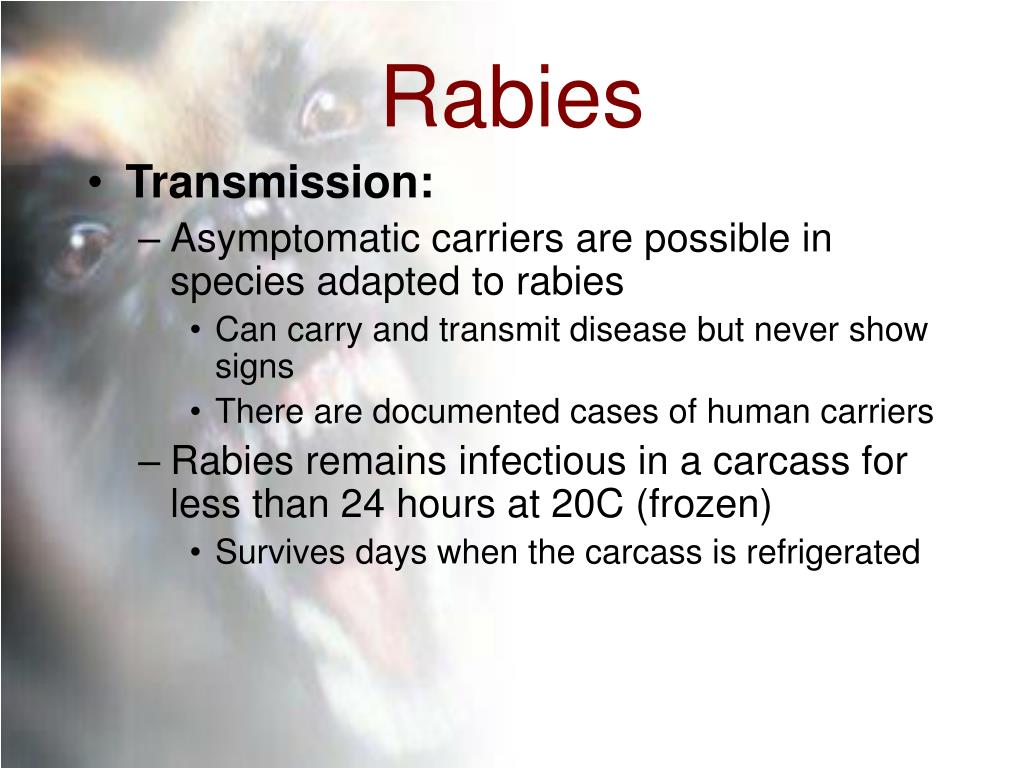 Rabies

• Transmission:
  – Asymptomatic carriers are possible in species adapted to rabies
    • Can carry and transmit disease but never show signs
    • There are documented cases of human carriers
  – Rabies remains infectious in a carcass for less than 24 hours at 20C (frozen)
    • Survives days when the carcass is refrigerated